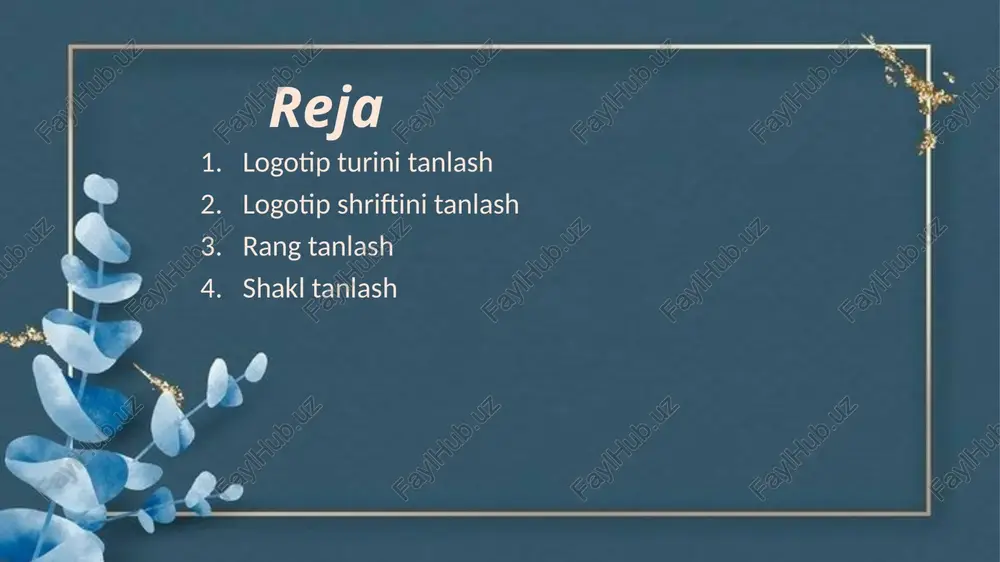 Reja

1. Logotip turini tanlash
2. Logotip shriftini tanlash
3. Rang tanlash
4. Shakl tanlash

FaylHub.uz